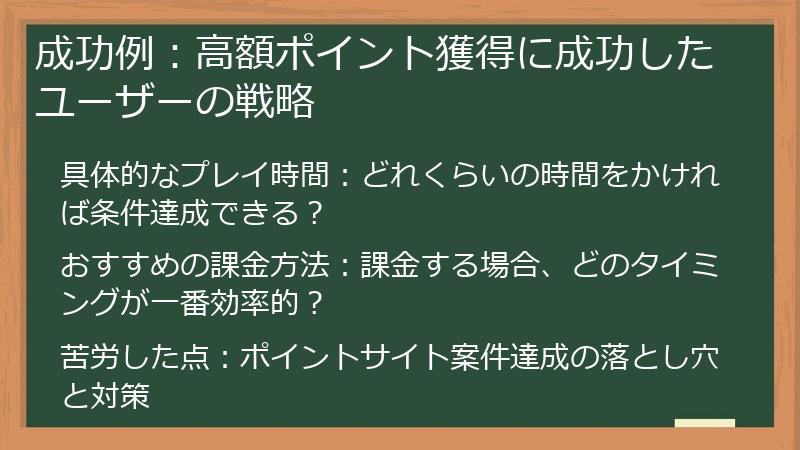 成功例：高額ポイント獲得に成功したユーザーの戦略

具体的なプレイ時間：どれくらいの時間をかければ条件達成できる？

おすすめの課金方法：課金する場合、どのタイミングが一番効率的？

苦労した点：ポイントサイト案件達成の落とし穴と対策